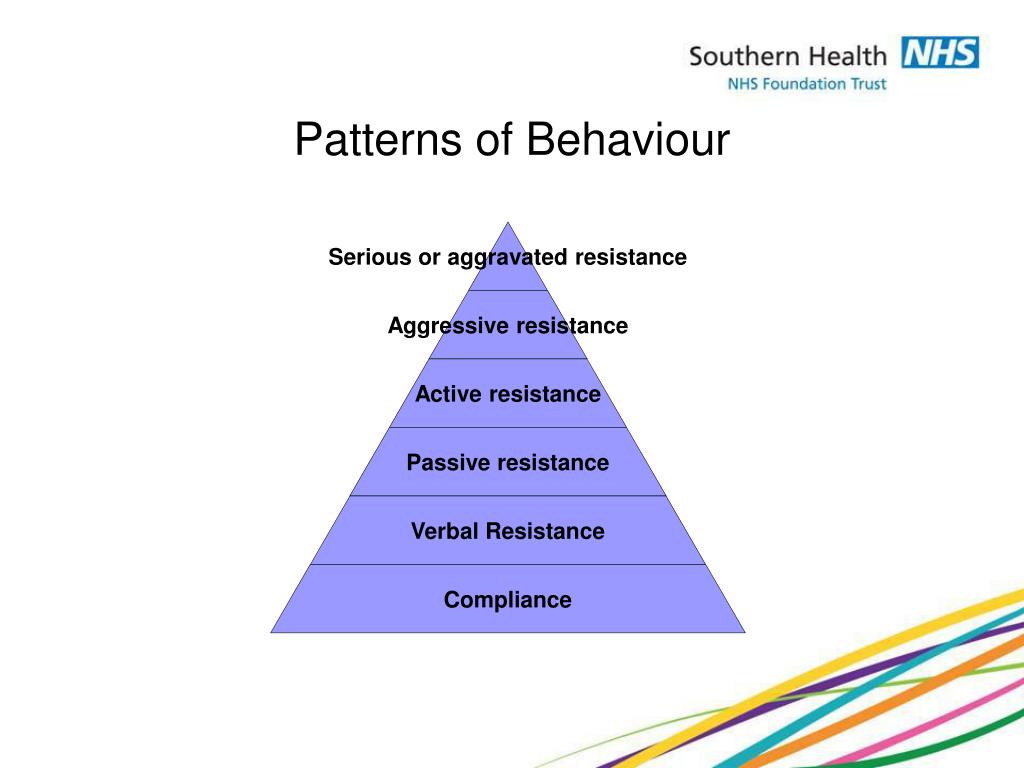 Southern Health NHS
NHS Foundation Trust

Patterns of Behaviour

Serious or aggravated resistance

Aggressive resistance

Active resistance

Passive resistance

Verbal Resistance

Compliance